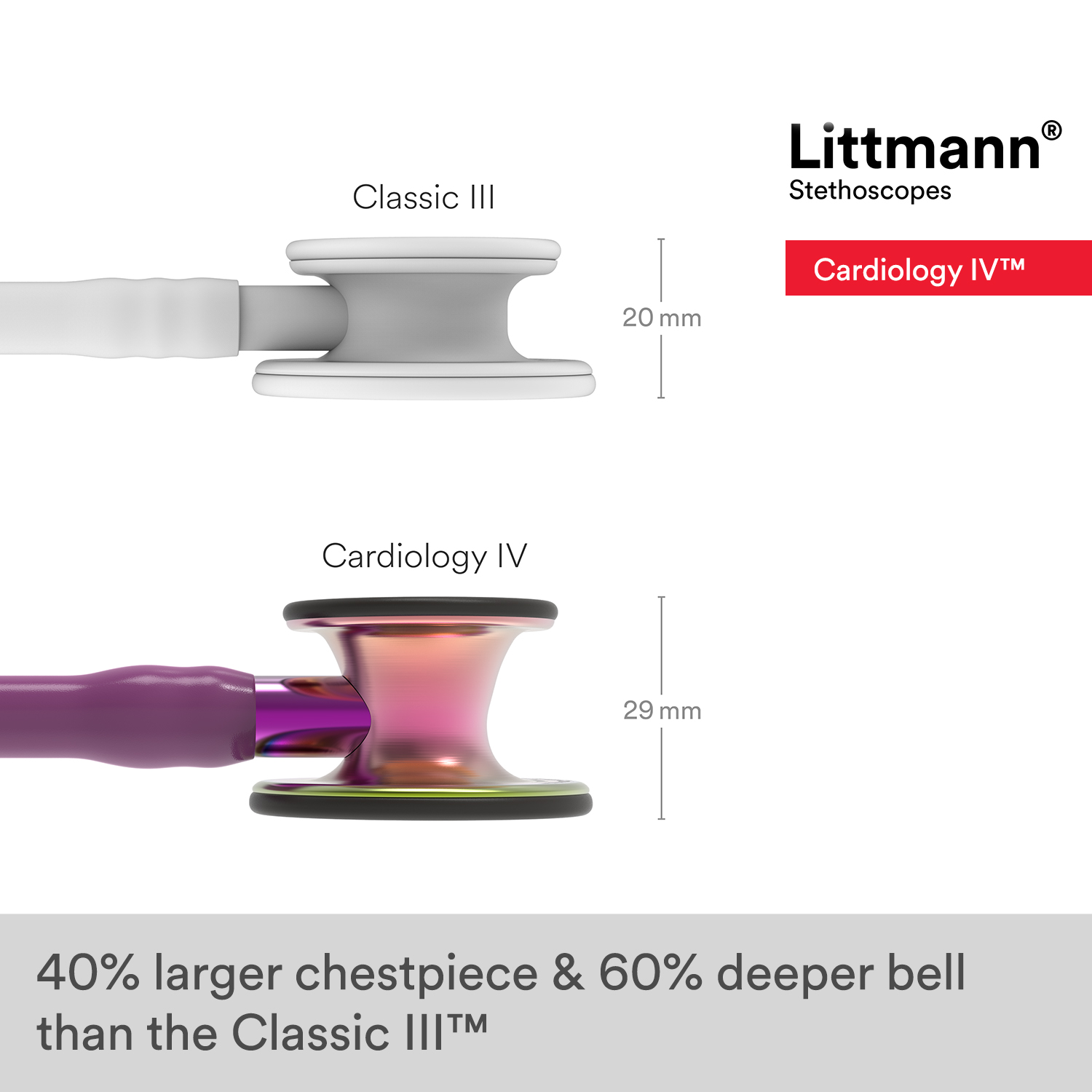 Littmann®
Stethoscopes

Cardiology IV™

Classic III

20 mm

Cardiology IV

29 mm

40% larger chestpiece & 60% deeper bell than the Classic III™